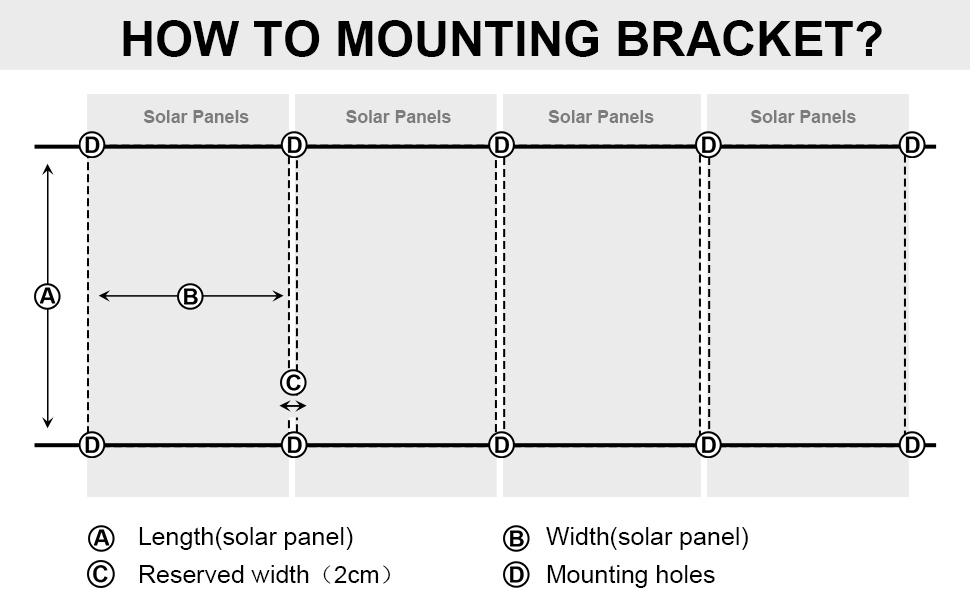 HOW TO MOUNTING BRACKET?

Solar Panels
Solar Panels
Solar Panels
Solar Panels

D D D D D
A
B
C
D D D D D

A Length(solar panel)
B Width(solar panel)
C Reserved width（2cm）
D Mounting holes